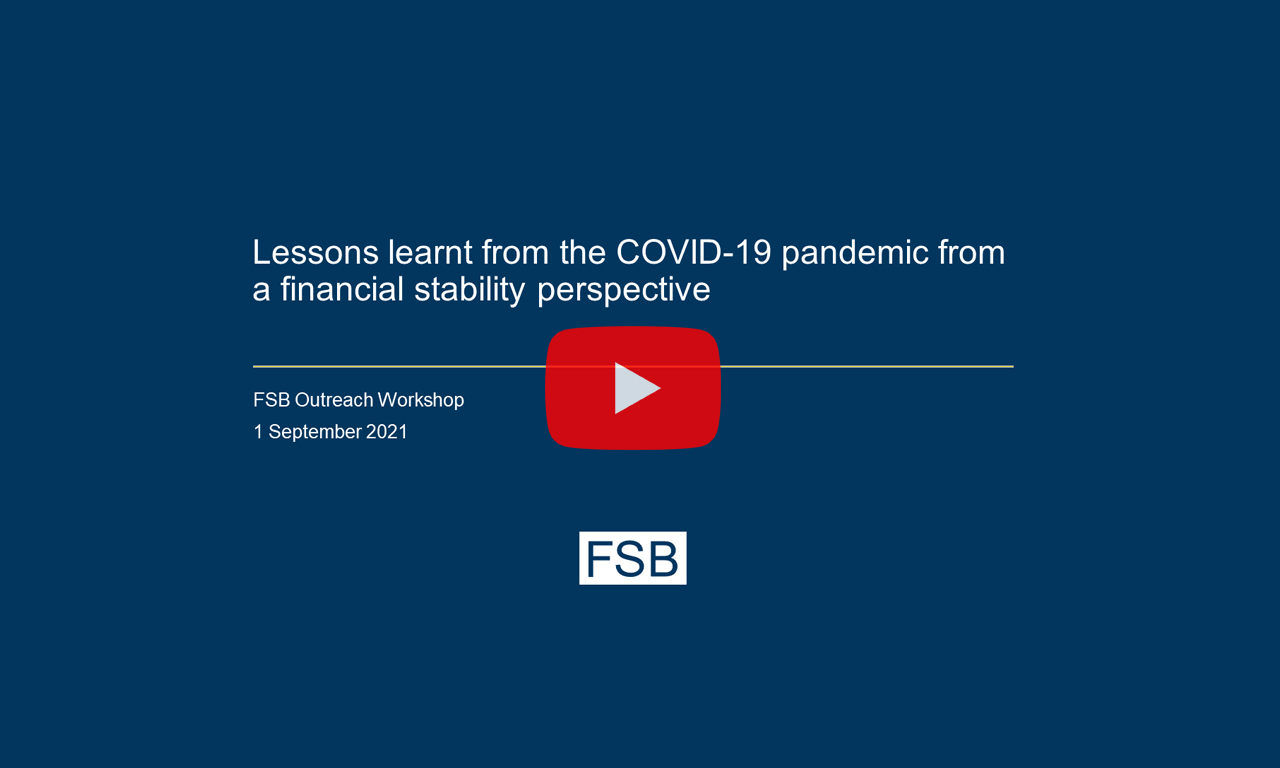 Lessons learnt from the COVID-19 pandemic from a financial stability perspective

FSB Outreach Workshop
1 September 2021

FSB